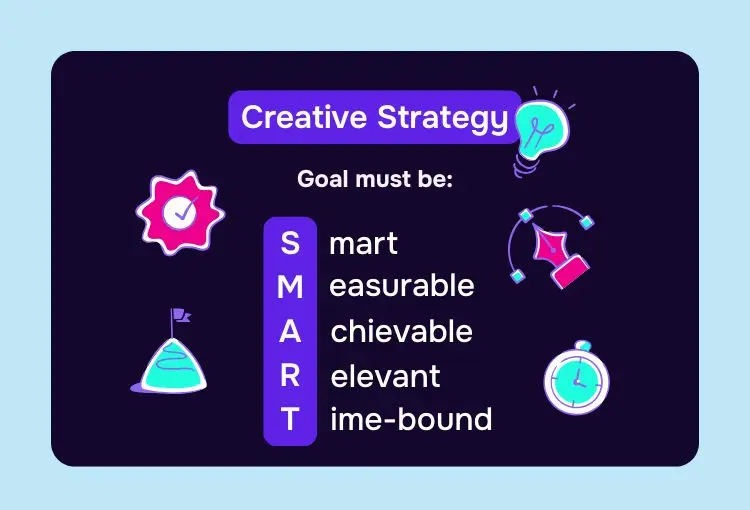 Creative Strategy

Goal must be:

S mart
M easurable
A chievable
R elevant
T ime-bound